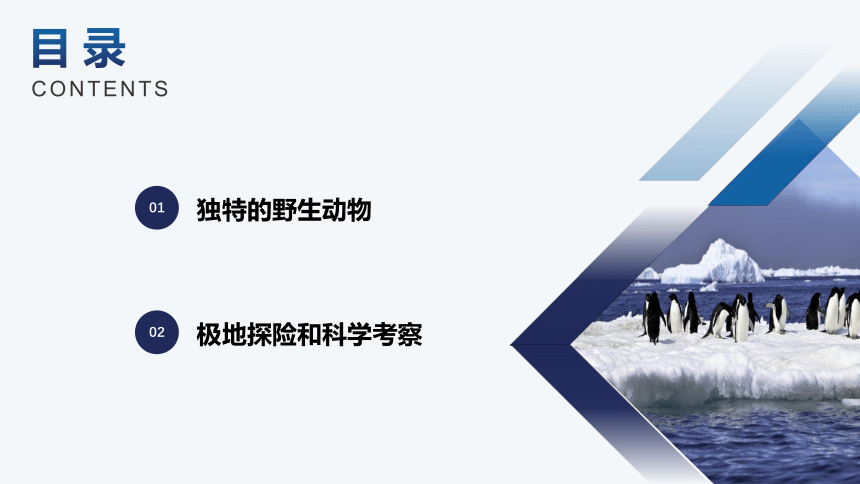 目录
CONTENTS

01 独特的野生动物

02 极地探险和科学考察